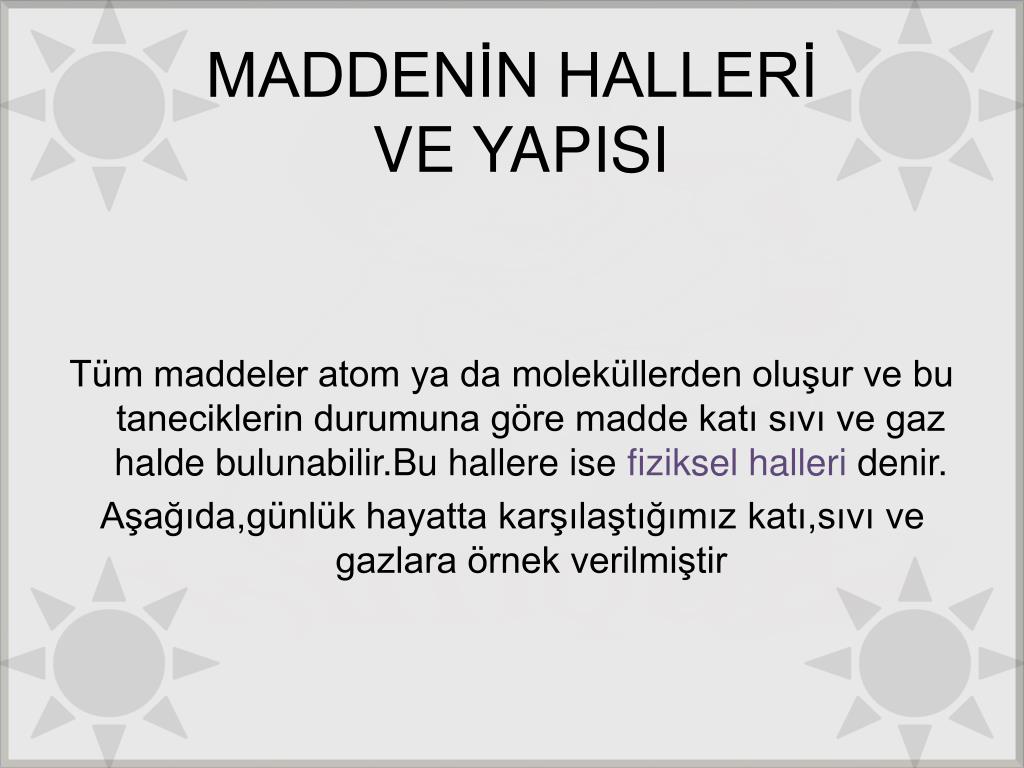 MADDENİN HALLERİ VE YAPISI

Tüm maddeler atom ya da moleküllerden oluşur ve bu taneciklerin durumuna göre madde katı sıvı ve gaz halde bulunabilir.Bu hallere ise fiziksel halleri denir.

Aşağıda,günlük hayatta karşılaştığımız katı,sıvı ve gazlara örnek verilmiştir